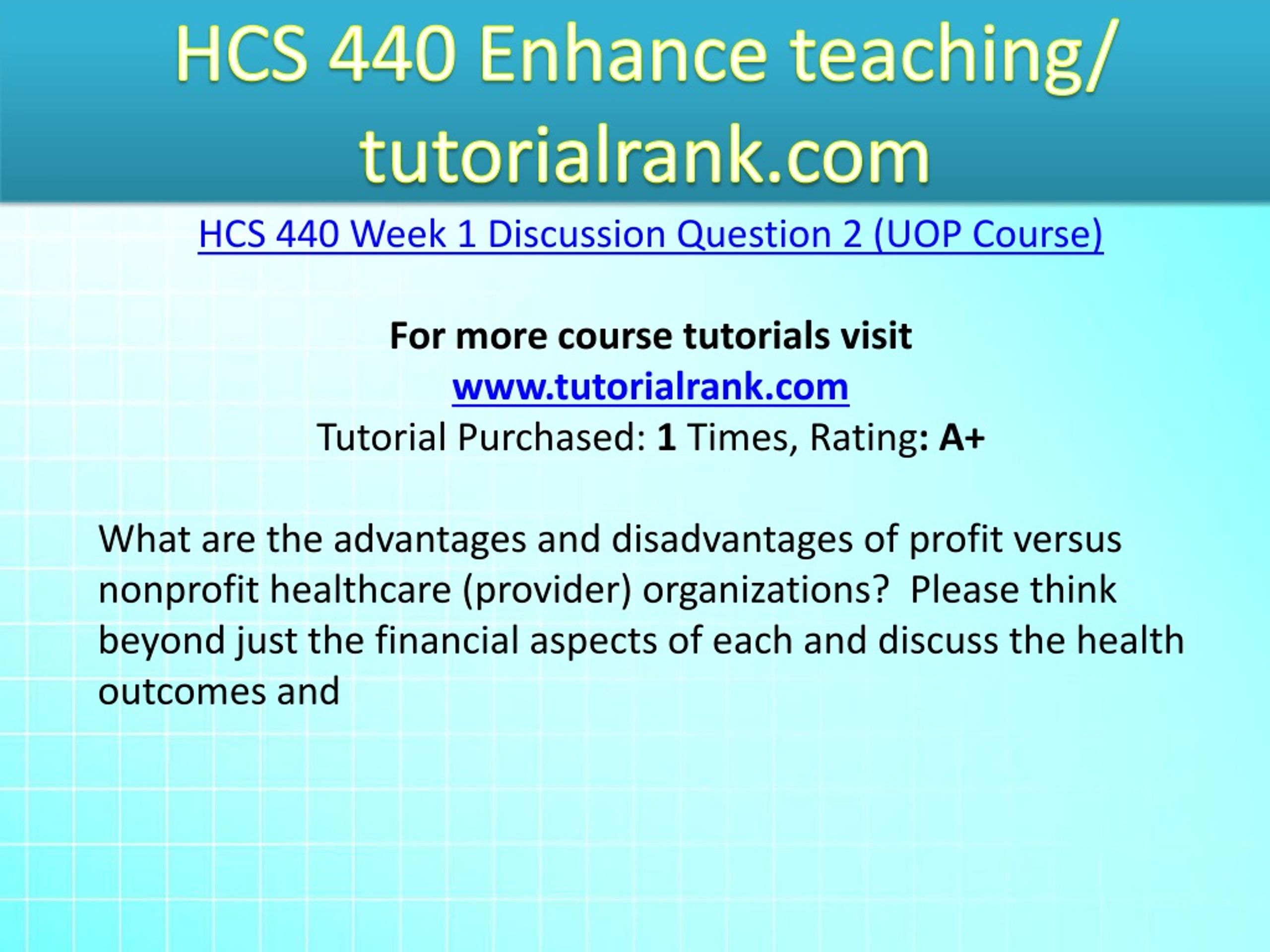 HCS 440 Enhance teaching/ tutorialrank.com

HCS 440 Week 1 Discussion Question 2 (UOP Course)

For more course tutorials visit
www.tutorialrank.com
Tutorial Purchased: 1 Times, Rating: A+

What are the advantages and disadvantages of profit versus nonprofit healthcare (provider) organizations? Please think beyond just the financial aspects of each and discuss the health outcomes and